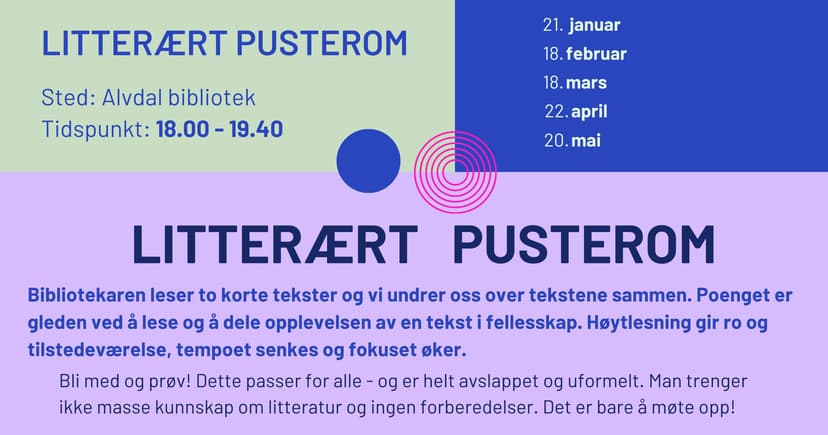 LITTERÆRT PUSTEROM

Sted: Alvdal bibliotek
Tidspunkt: 18.00 - 19.40

21. januar
18. februar
18. mars
22. april
20. mai

LITTERÆRT PUSTEROM

Bibliotekaren leser to korte tekster og vi undrer oss over tekstene sammen. Poenget er gleden ved å lese og å dele opplevelsen av en tekst i fellesskap. Høytlesning gir ro og tilstedeværelse, tempoet senkes og fokuset øker.

Bli med og prøv! Dette passer for alle - og er helt avslappet og uformelt. Man trenger ikke masse kunnskap om litteratur og ingen forberedelser. Det er bare å møte opp!